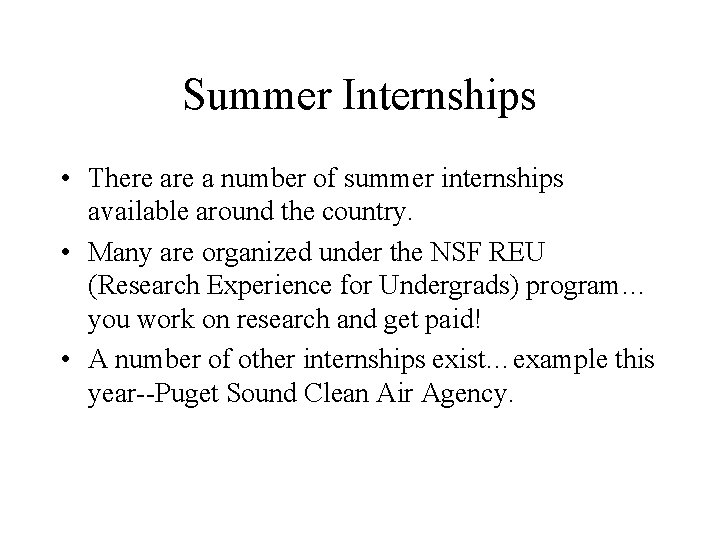 Summer Internships

• There are a number of summer internships available around the country.

• Many are organized under the NSF REU (Research Experience for Undergrads) program… you work on research and get paid!

• A number of other internships exist…example this year--Puget Sound Clean Air Agency.